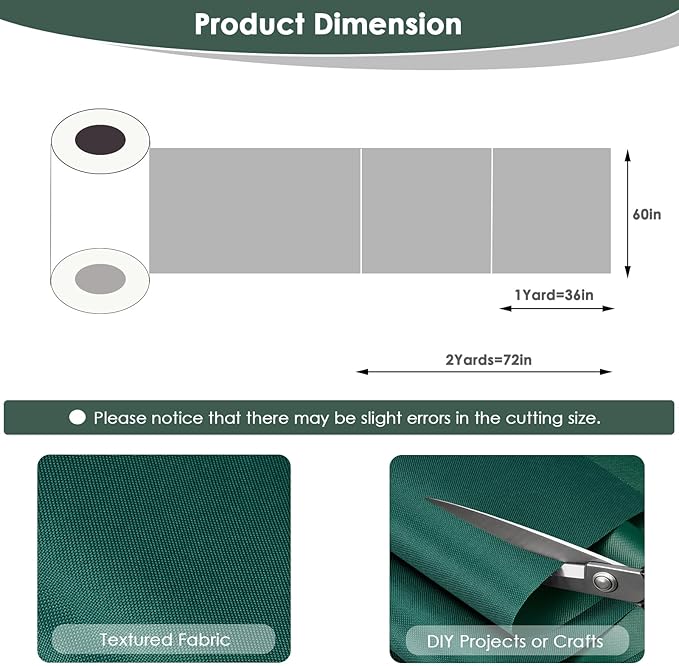 Product Dimension

60in

1Yard=36in

2Yards=72in

Please notice that there may be slight errors in the cutting size.

Textured Fabric

DIY Projects or Crafts